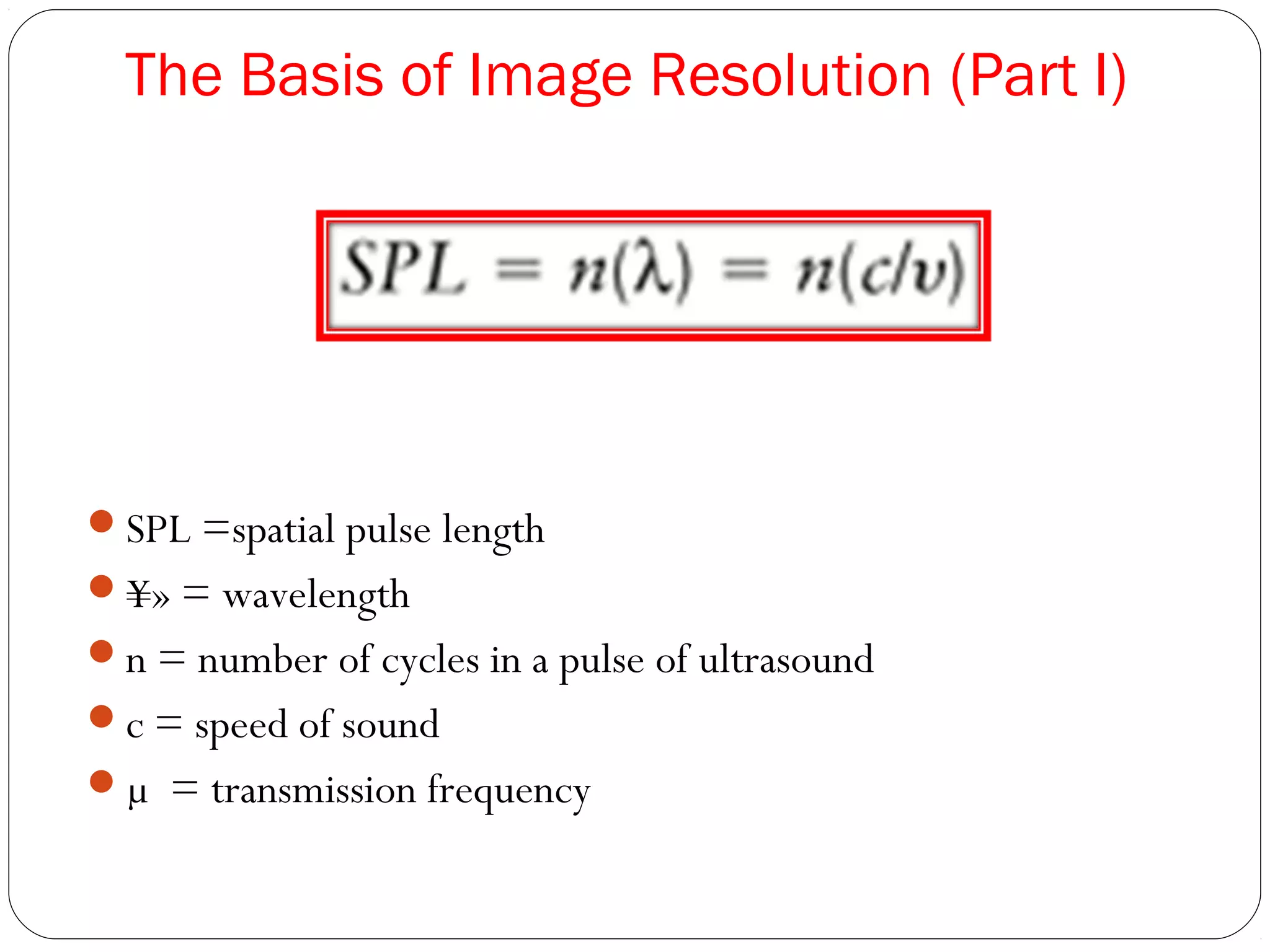 The Basis of Image Resolution (Part I)

$SPL = n(\lambda) = n(c/v)$

SPL =spatial pulse length

¥» = wavelength

n = number of cycles in a pulse of ultrasound

c = speed of sound

µ = transmission frequency